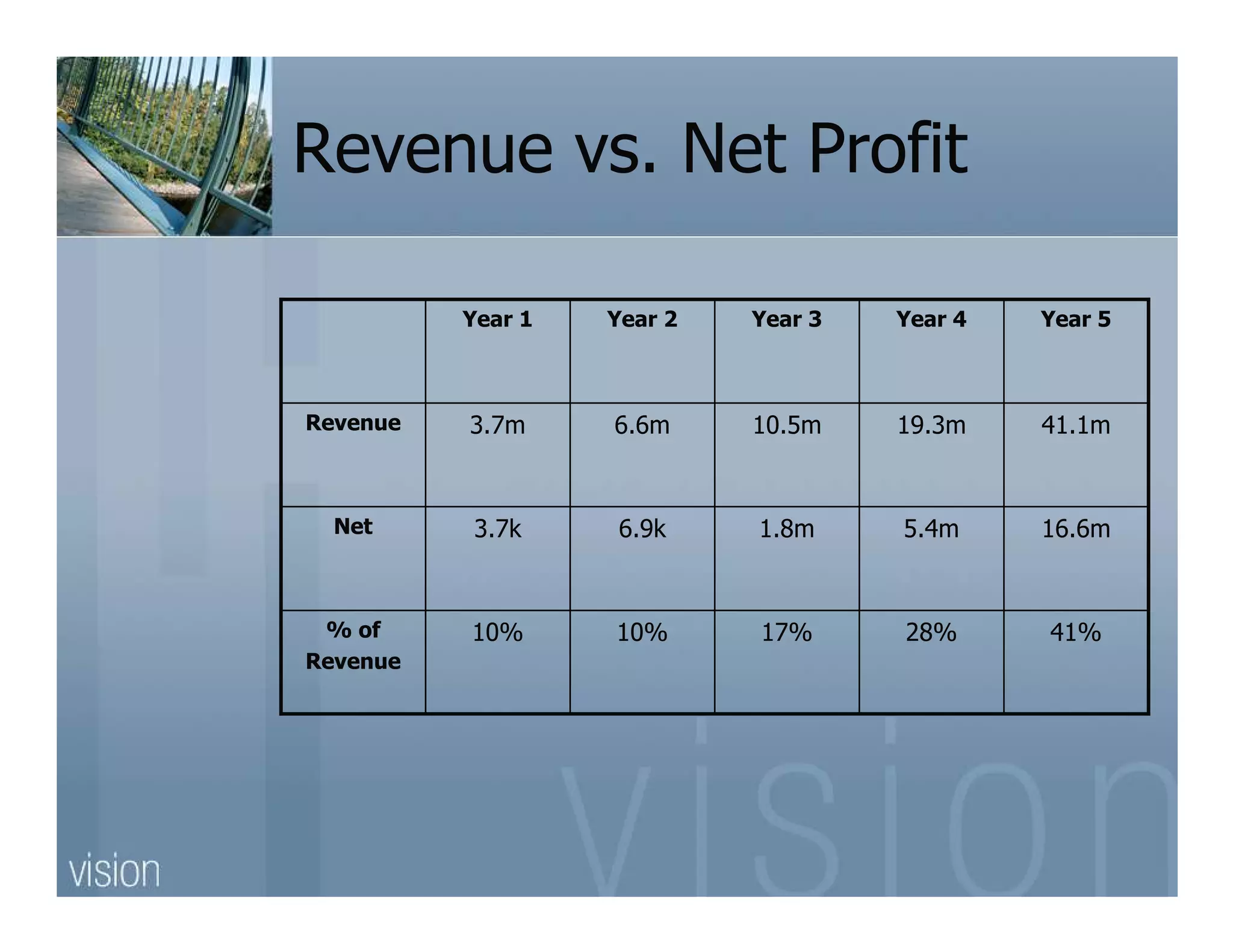 Revenue vs. Net Profit

| | Year 1 | Year 2 | Year 3 | Year 4 | Year 5 |
|---|---|---|---|---|---|
| Revenue | 3.7m | 6.6m | 10.5m | 19.3m | 41.1m |
| Net | 3.7k | 6.9k | 1.8m | 5.4m | 16.6m |
| % of Revenue | 10% | 10% | 17% | 28% | 41% |

vision

vision